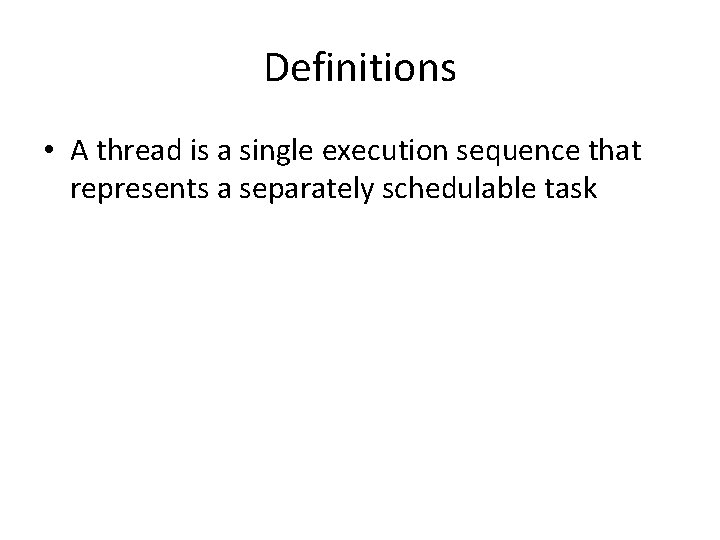 Definitions

• A thread is a single execution sequence that represents a separately schedulable task